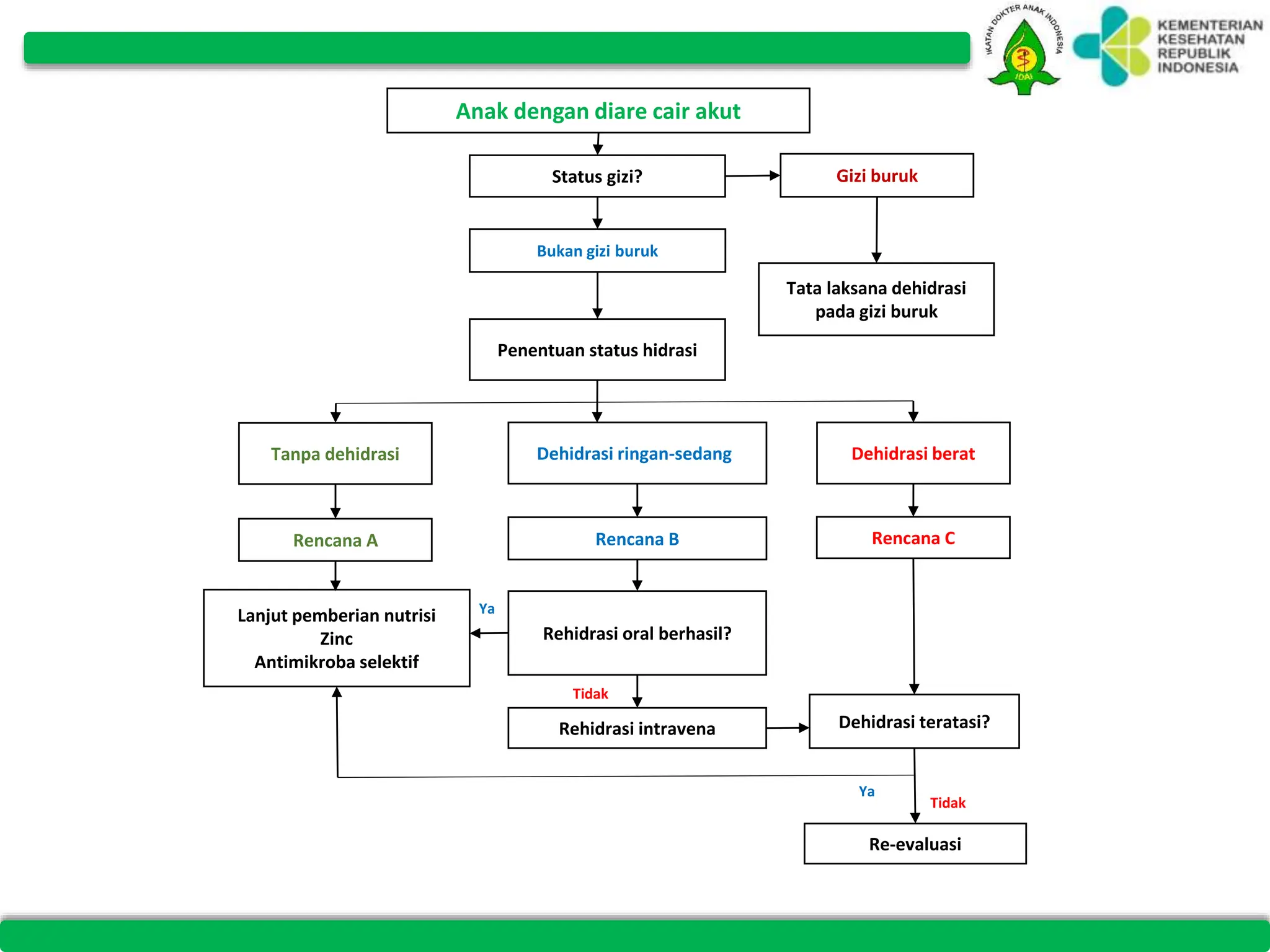 IKATAN DOKTER ANAK INDONESIA
IDAI

KEMENTERIAN KESEHATAN REPUBLIK INDONESIA

Anak dengan diare cair akut

Status gizi?

Gizi buruk

Bukan gizi buruk

Tata laksana dehidrasi pada gizi buruk

Penentuan status hidrasi

Tanpa dehidrasi

Dehidrasi ringan-sedang

Dehidrasi berat

Rencana A

Rencana B

Rencana C

Lanjut pemberian nutrisi
Zinc
Antimikroba selektif

Ya

Rehidrasi oral berhasil?

Tidak

Rehidrasi intravena

Dehidrasi teratasi?

Ya

Tidak

Re-evaluasi